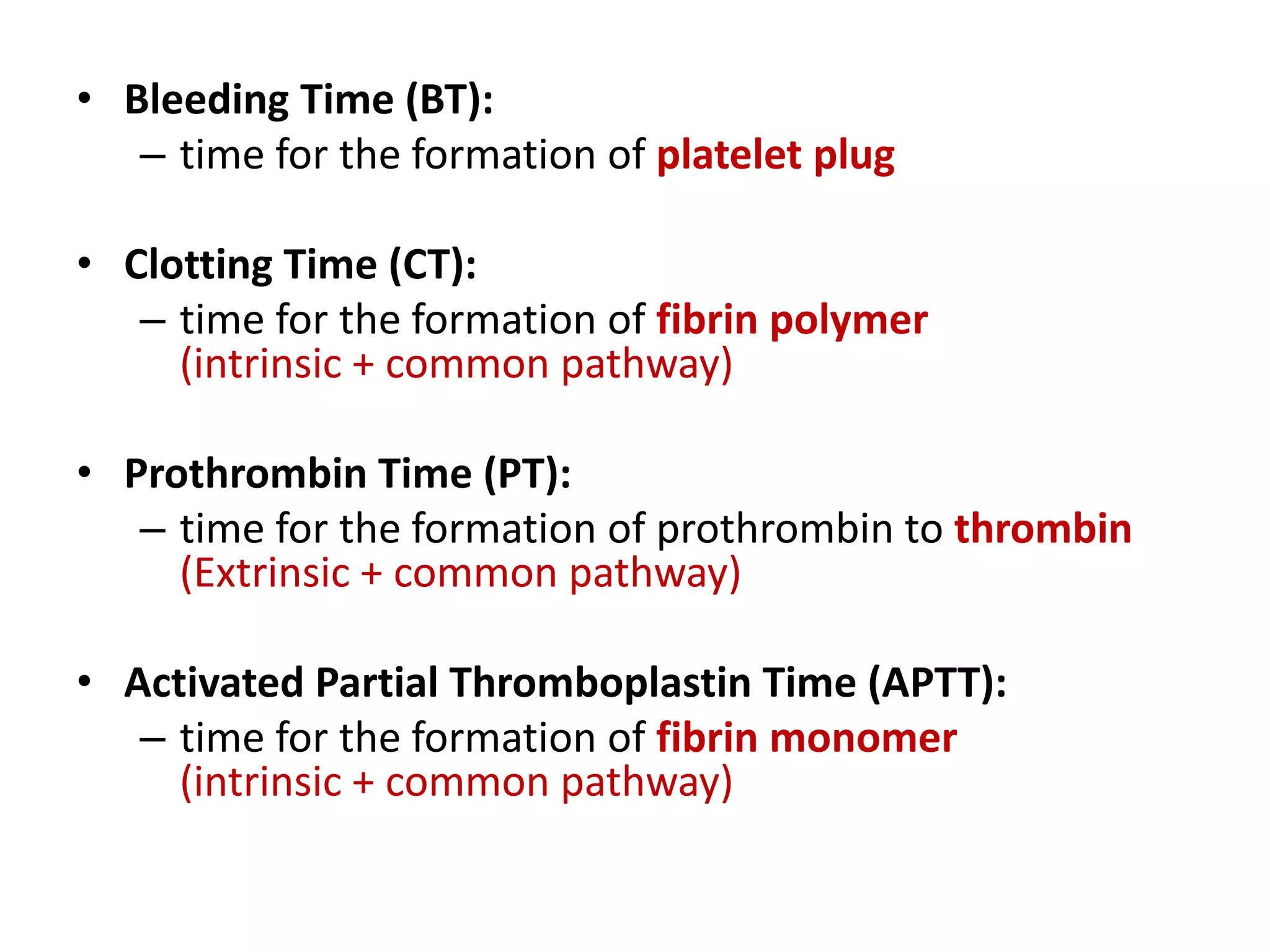 • Bleeding Time (BT):
– time for the formation of platelet plug

• Clotting Time (CT):
– time for the formation of fibrin polymer (intrinsic + common pathway)

• Prothrombin Time (PT):
– time for the formation of prothrombin to thrombin (Extrinsic + common pathway)

• Activated Partial Thromboplastin Time (APTT):
– time for the formation of fibrin monomer (intrinsic + common pathway)